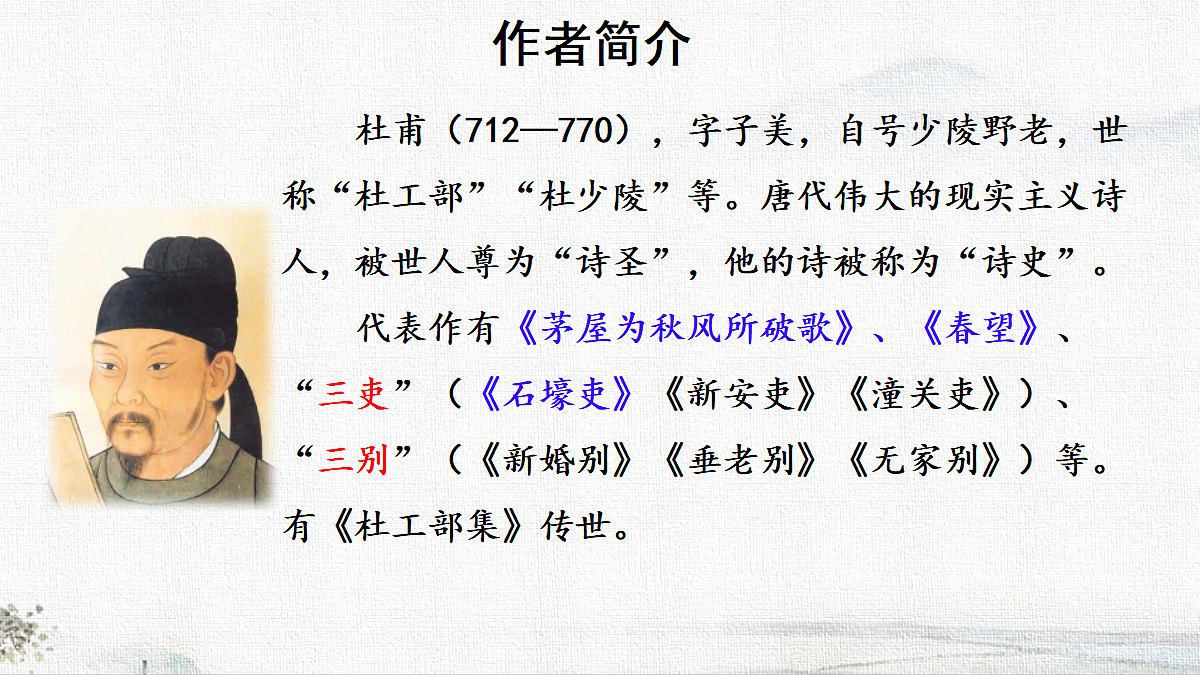 作者简介

杜甫（712—770），字子美，自号少陵野老，世称“杜工部”“杜少陵”等。唐代伟大的现实主义诗人，被世人尊为“诗圣”，他的诗被称为“诗史”。

代表作有《茅屋为秋风所破歌》、《春望》、“三吏”（《石壕吏》《新安吏》《潼关吏》）、“三别”（《新婚别》《垂老别》《无家别》）等。有《杜工部集》传世。